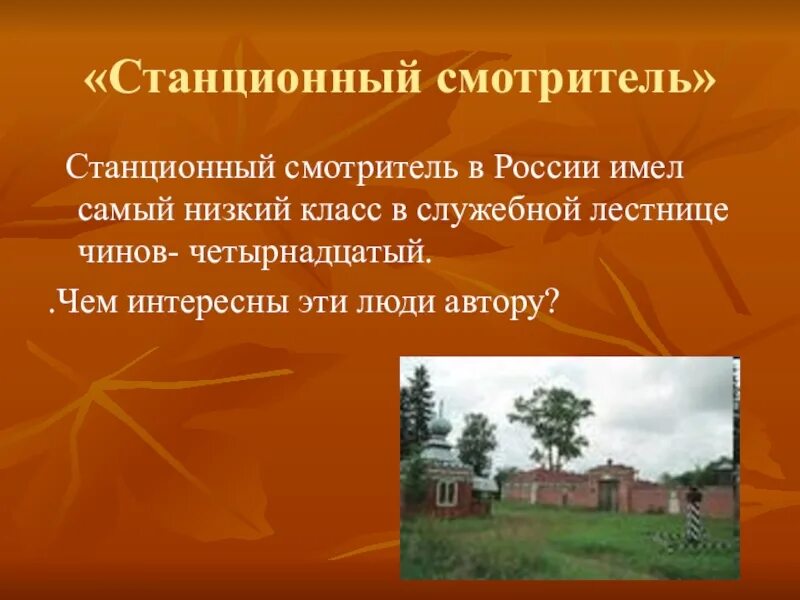 «Станционный смотритель»

Станционный смотритель в России имел самый низкий класс в служебной лестнице чинов- четырнадцатый.

.Чем интересны эти люди автору?